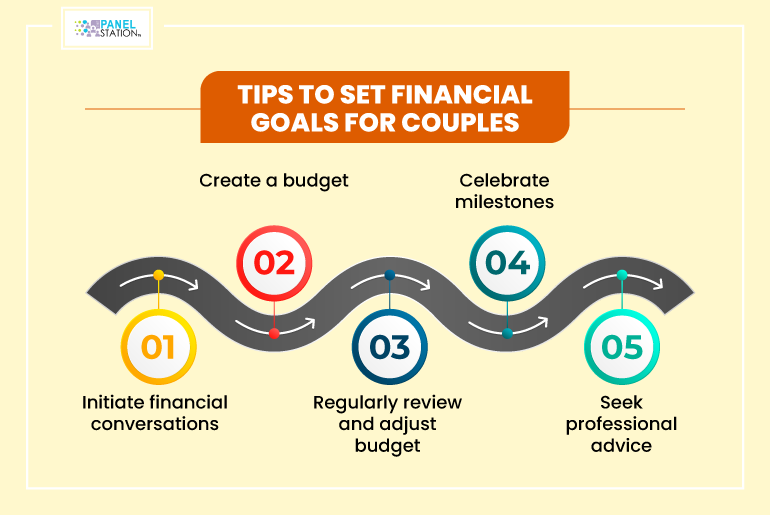 PANEL STATION

TIPS TO SET FINANCIAL GOALS FOR COUPLES

01

Initiate financial conversations

02

Create a budget

03

Regularly review and adjust budget

04

Celebrate milestones

05

Seek professional advice